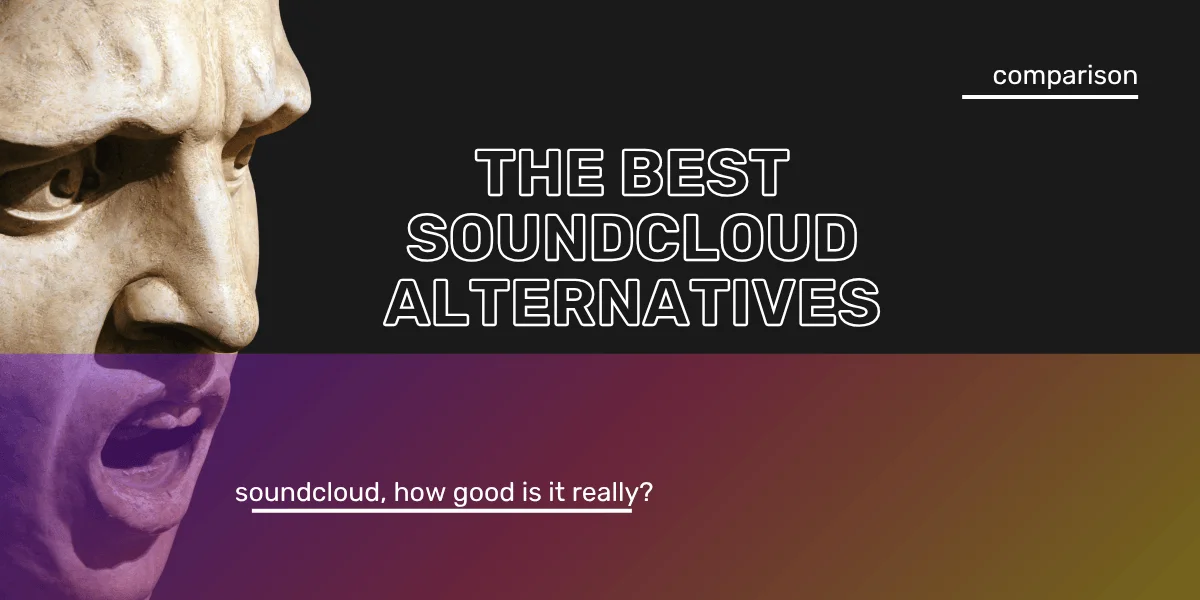 comparison

THE BEST SOUNDCLOUD ALTERNATIVES

soundcloud, how good is it really?